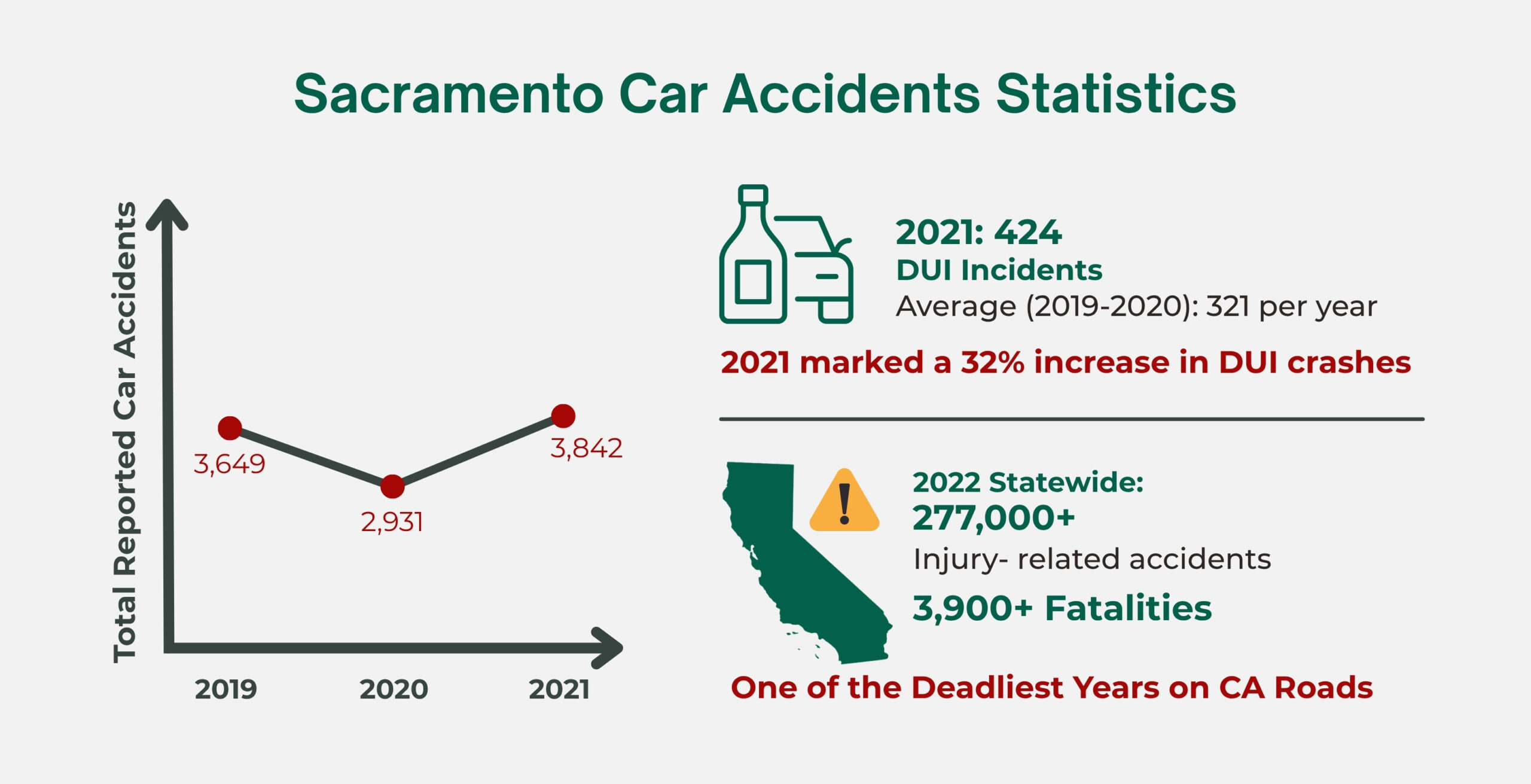 Sacramento Car Accidents Statistics

Total Reported Car Accidents

3,649

2,931

3,842

2019

2020

2021

2021: 424
DUI Incidents
Average (2019-2020): 321 per year

2021 marked a 32% increase in DUI crashes

2022 Statewide:
277,000+
Injury- related accidents

3,900+ Fatalities

One of the Deadliest Years on CA Roads